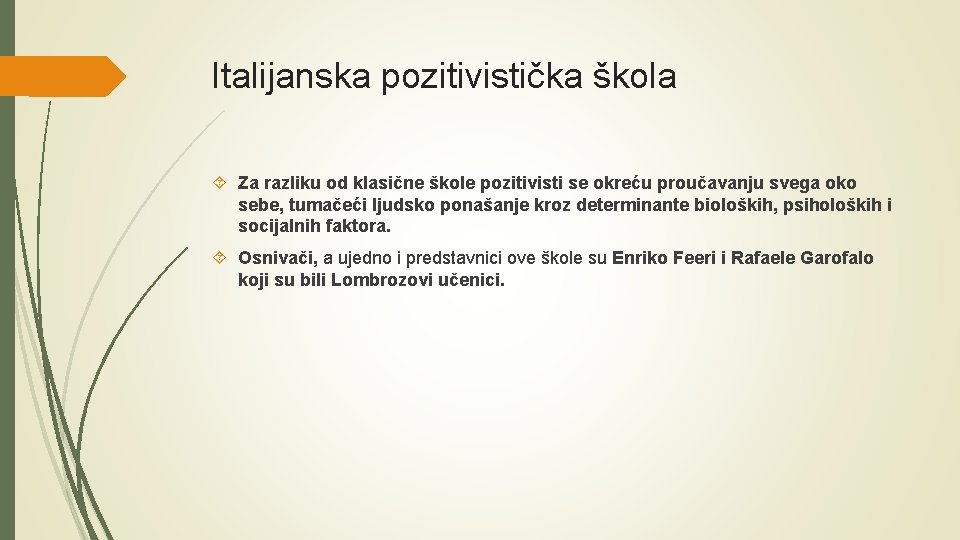 Italijanska pozitivistička škola

Za razliku od klasične škole pozitivisti se okreću proučavanju svega oko sebe, tumačeći ljudsko ponašanje kroz determinante bioloških, psiholoških i socijalnih faktora.

Osnivači, a ujedno i predstavnici ove škole su Enriko Feeri i Rafaele Garofalo koji su bili Lombrozovi učenici.